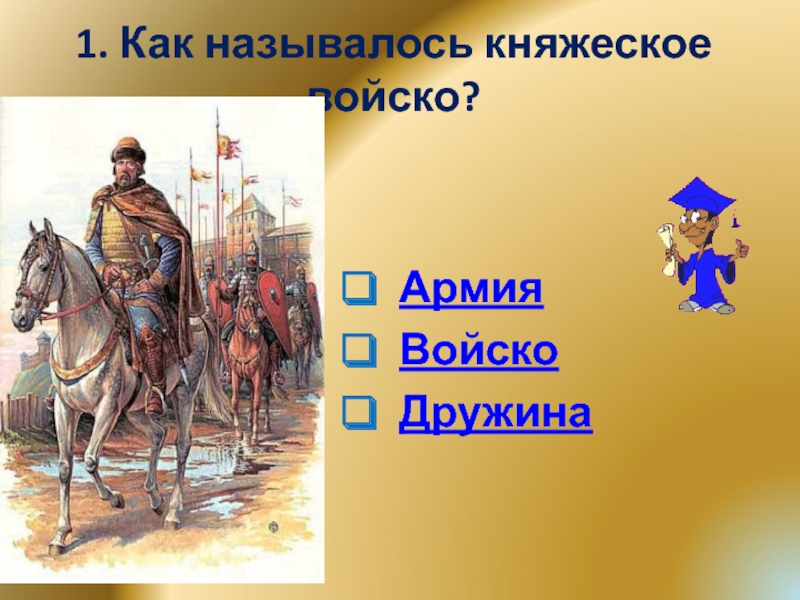 1. Как называлось княжеское войско?

Армия

Войско

Дружина